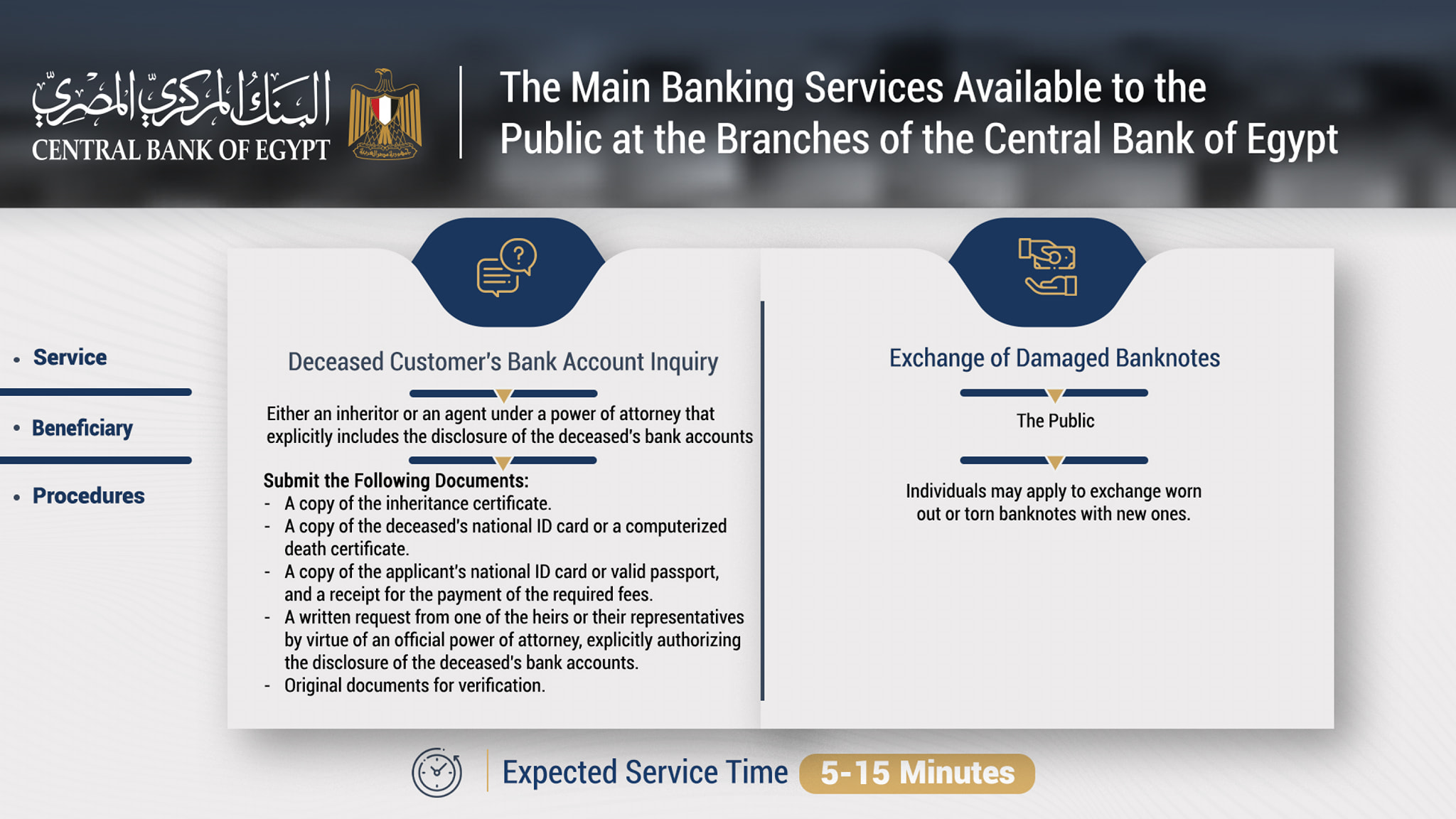 البنك المركزي المصري
CENTRAL BANK OF EGYPT

The Main Banking Services Available to the Public at the Branches of the Central Bank of Egypt

• Service

• Beneficiary

• Procedures

Deceased Customer's Bank Account Inquiry

Either an inheritor or an agent under a power of attorney that explicitly includes the disclosure of the deceased's bank accounts

Submit the Following Documents:
- A copy of the inheritance certificate.
- A copy of the deceased's national ID card or a computerized death certificate.
- A copy of the applicant's national ID card or valid passport, and a receipt for the payment of the required fees.
- A written request from one of the heirs or their representatives by virtue of an official power of attorney, explicitly authorizing the disclosure of the deceased's bank accounts.
- Original documents for verification.

Exchange of Damaged Banknotes

The Public

Individuals may apply to exchange worn out or torn banknotes with new ones.

Expected Service Time 5-15 Minutes